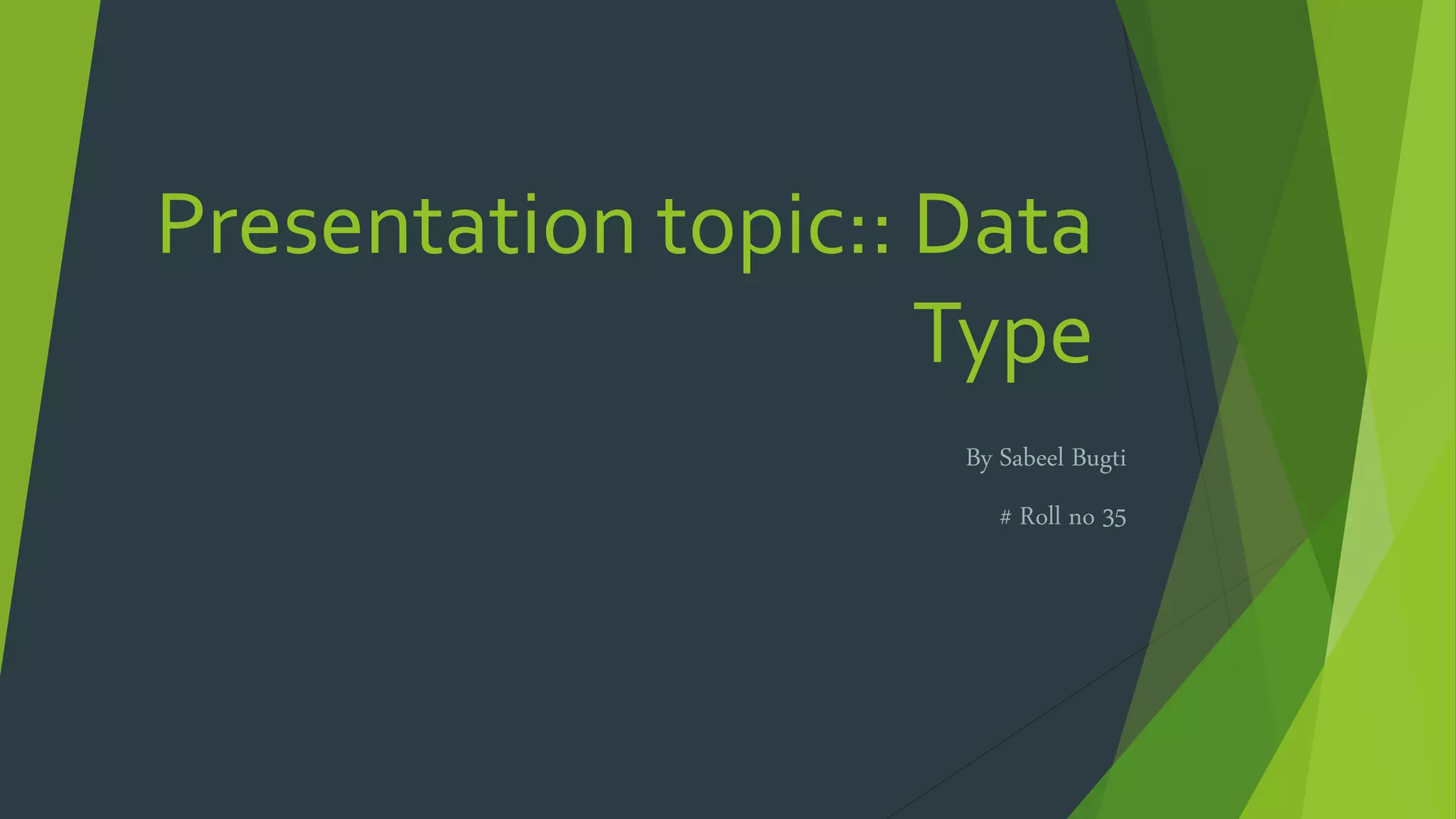 Presentation topic:: Data Type

By Sabeel Bugti

# Roll no 35